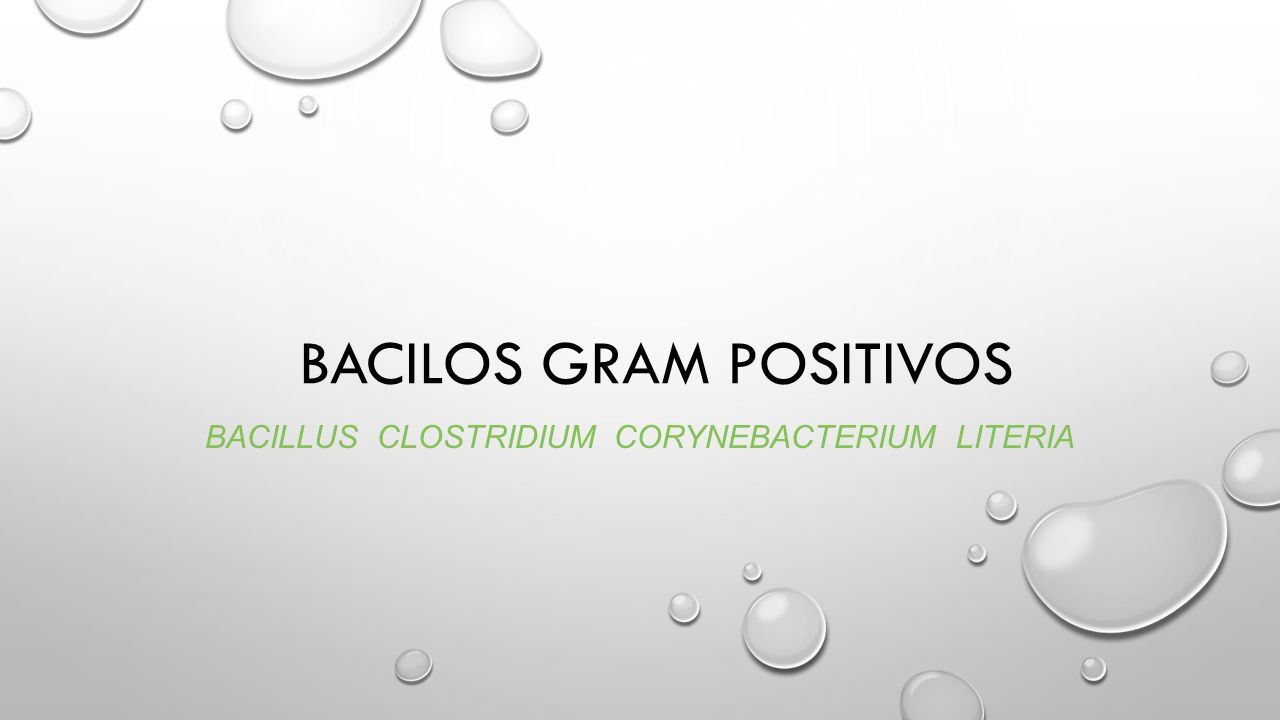 BACILOS GRAM POSITIVOS

BACILLUS  CLOSTRIDIUM  CORYNEBACTERIUM  LITERIA